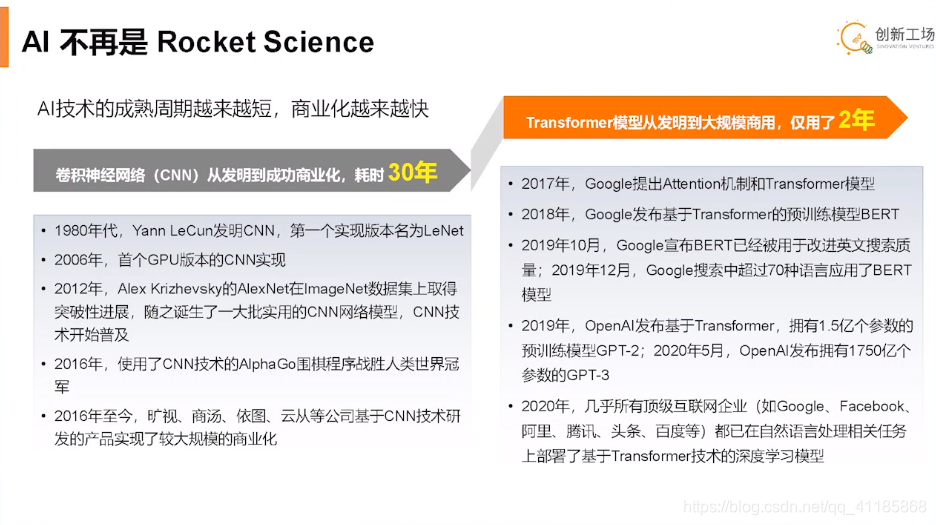 AI 不再是 Rocket Science

创新工场
INNOVATION VENTURES

AI技术的成熟周期越来越短，商业化越来越快

卷积神经网络（CNN）从发明到成功商业化，耗时 30年

• 1980年代，Yann LeCun发明CNN，第一个实现版本名为LeNet
• 2006年，首个GPU版本的CNN实现
• 2012年，Alex Krizhevsky的AlexNet在ImageNet数据集上取得突破性进展，随之诞生了一大批实用的CNN网络模型，CNN技术开始普及
• 2016年，使用了CNN技术的AlphaGo围棋程序战胜人类世界冠军
• 2016年至今，旷视、商汤、依图、云从等公司基于CNN技术研发的产品实现了较大规模的商业化

Transformer模型从发明到大规模商用，仅用了 2年

• 2017年，Google提出Attention机制和Transformer模型
• 2018年，Google发布基于Transformer的预训练模型BERT
• 2019年10月，Google宣布BERT已经被用于改进英文搜索质量；2019年12月，Google搜索中超过70种语言应用了BERT模型
• 2019年，OpenAI发布基于Transformer，拥有1.5亿个参数的预训练模型GPT-2；2020年5月，OpenAI发布拥有1750亿个参数的GPT-3
• 2020年，几乎所有顶级互联网企业（如Google、Facebook、阿里、腾讯、头条、百度等）都已在自然语言处理相关任务上部署了基于Transformer技术的深度学习模型

https://blog.csdn.net/qq_41185868